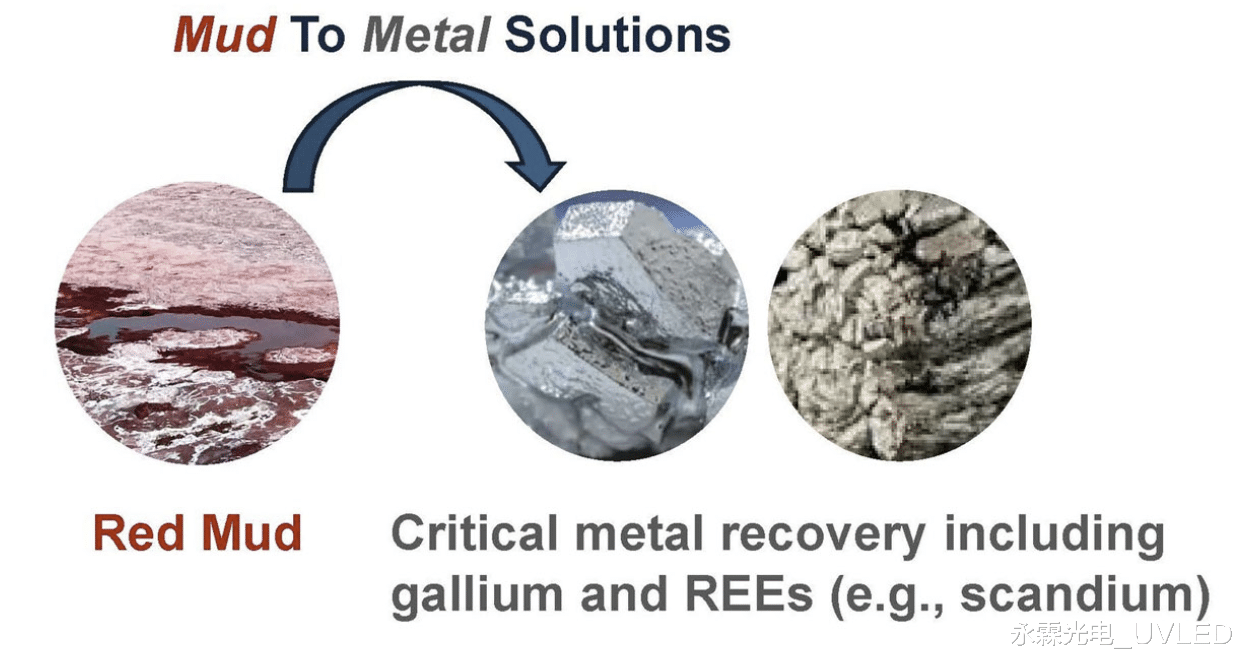 Mud To Metal Solutions

Red Mud

Critical metal recovery including gallium and REEs (e.g., scandium)

永霖光电_UVLED